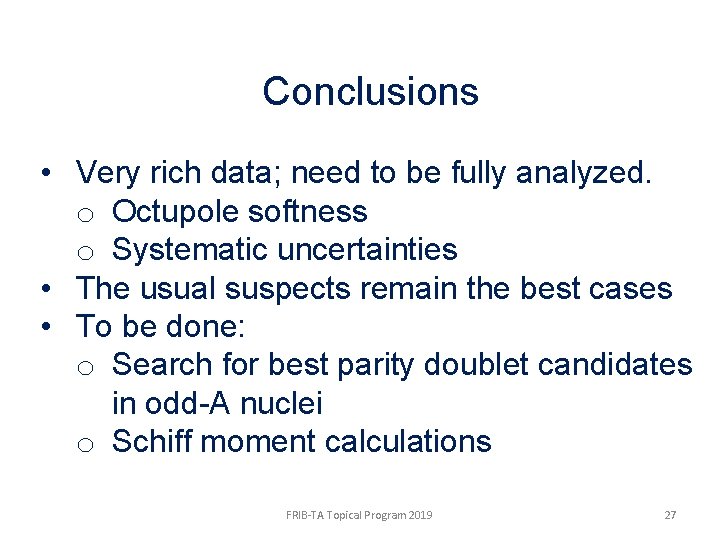 Conclusions

• Very rich data; need to be fully analyzed.
  o Octupole softness
  o Systematic uncertainties
• The usual suspects remain the best cases
• To be done:
  o Search for best parity doublet candidates in odd-A nuclei
  o Schiff moment calculations

FRIB-TA Topical Program 2019

27